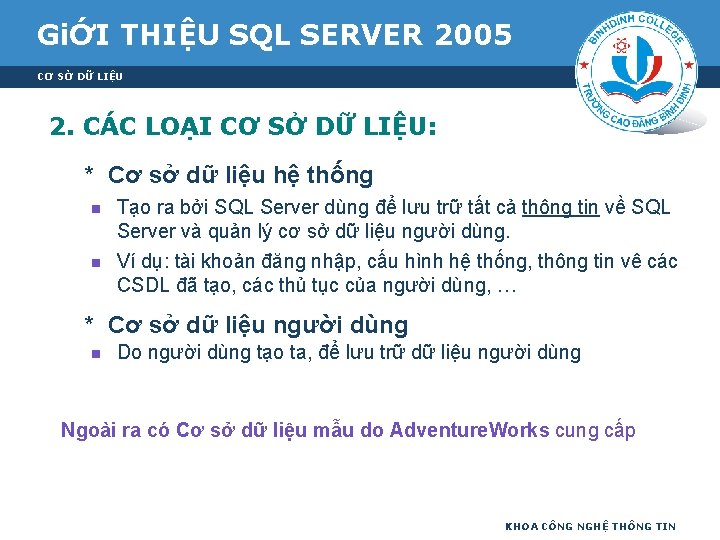 GiỚI THIỆU SQL SERVER 2005

CƠ SỞ DỮ LIỆU

BINHDINH COLLEGE

TRƯỜNG CAO ĐẲNG BÌNH ĐỊNH

2. CÁC LOẠI CƠ SỞ DỮ LIỆU:

* Cơ sở dữ liệu hệ thống

Tạo ra bởi SQL Server dùng để lưu trữ tất cả thông tin về SQL Server và quản lý cơ sở dữ liệu người dùng.

Ví dụ: tài khoản đăng nhập, cấu hình hệ thống, thông tin vê các CSDL đã tạo, các thủ tục của người dùng, …

* Cơ sở dữ liệu người dùng

Do người dùng tạo ta, để lưu trữ dữ liệu người dùng

Ngoài ra có Cơ sở dữ liệu mẫu do AdventureWorks cung cấp

KHOA CÔNG NGHỆ THÔNG TIN